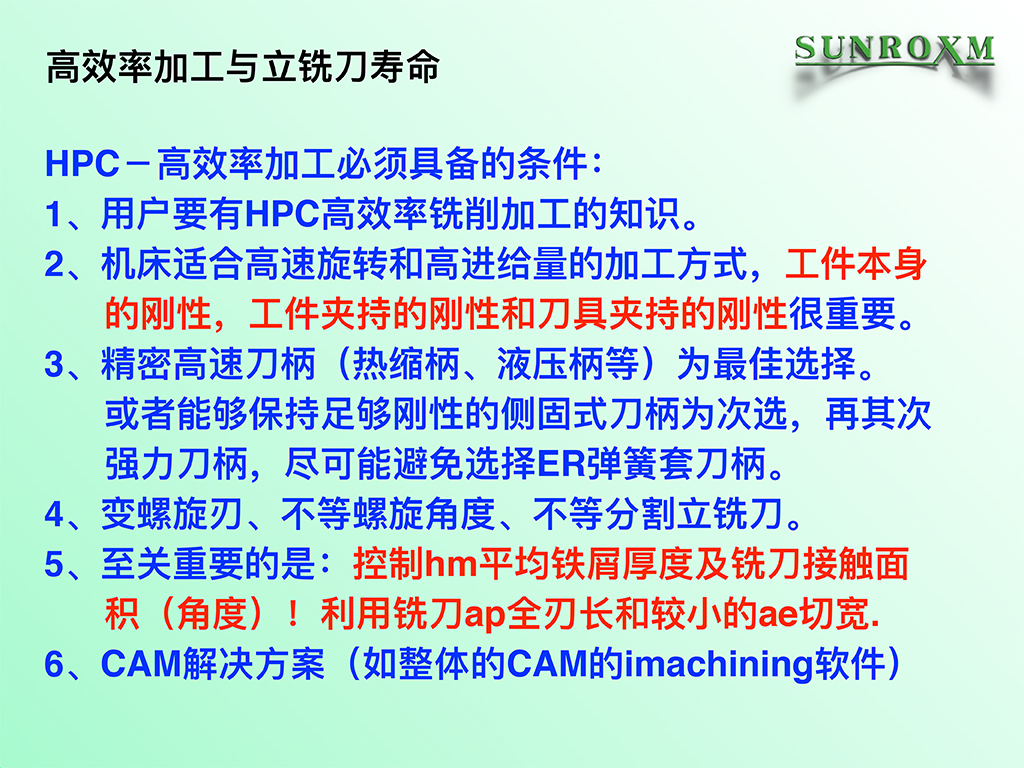 高效率加工与立铣刀寿命

SUNROXM

HPC－高效率加工必须具备的条件：
1、用户要有HPC高效率铣削加工的知识。
2、机床适合高速旋转和高进给量的加工方式，工件本身的刚性，工件夹持的刚性和刀具夹持的刚性很重要。
3、精密高速刀柄（热缩柄、液压柄等）为最佳选择。或者能够保持足够刚性的侧固式刀柄为次选，再其次强力刀柄，尽可能避免选择ER弹簧套刀柄。
4、变螺旋刃、不等螺旋角度、不等分割立铣刀。
5、至关重要的是：控制hm平均铁屑厚度及铣刀接触面积（角度）！利用铣刀ap全刃长和较小的ae切宽.
6、CAM解决方案（如整体的CAM的imachining软件）